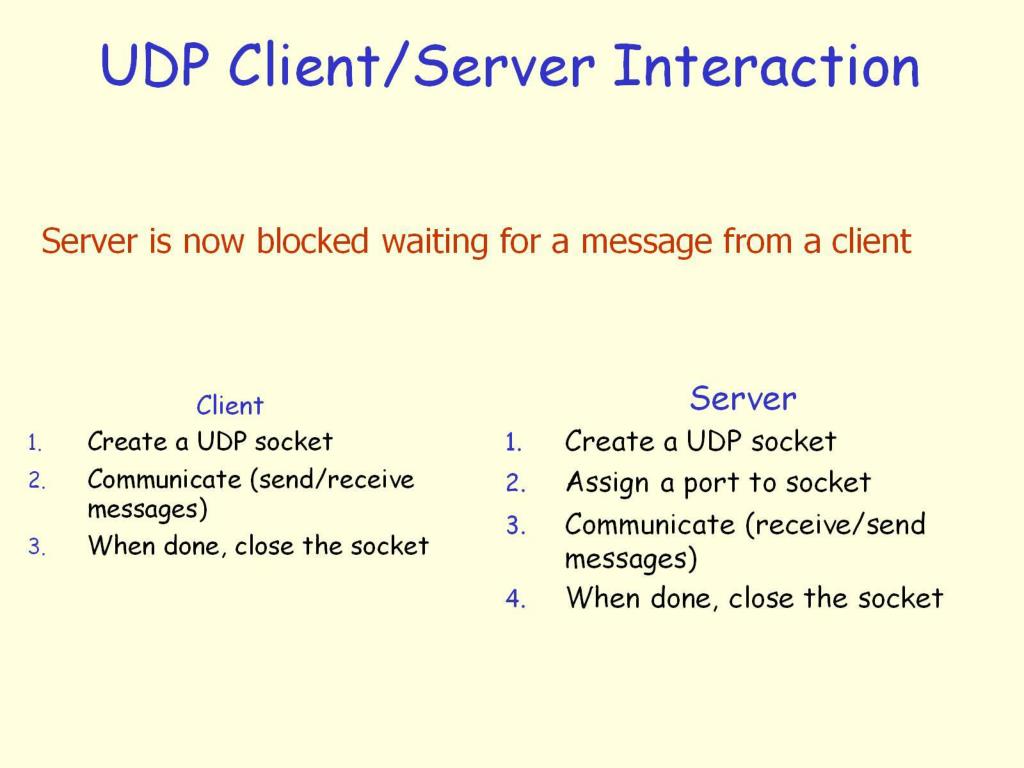 UDP Client/Server Interaction

Server is now blocked waiting for a message from a client

Client
1. Create a UDP socket
2. Communicate (send/receive messages)
3. When done, close the socket

Server
1. Create a UDP socket
2. Assign a port to socket
3. Communicate (receive/send messages)
4. When done, close the socket